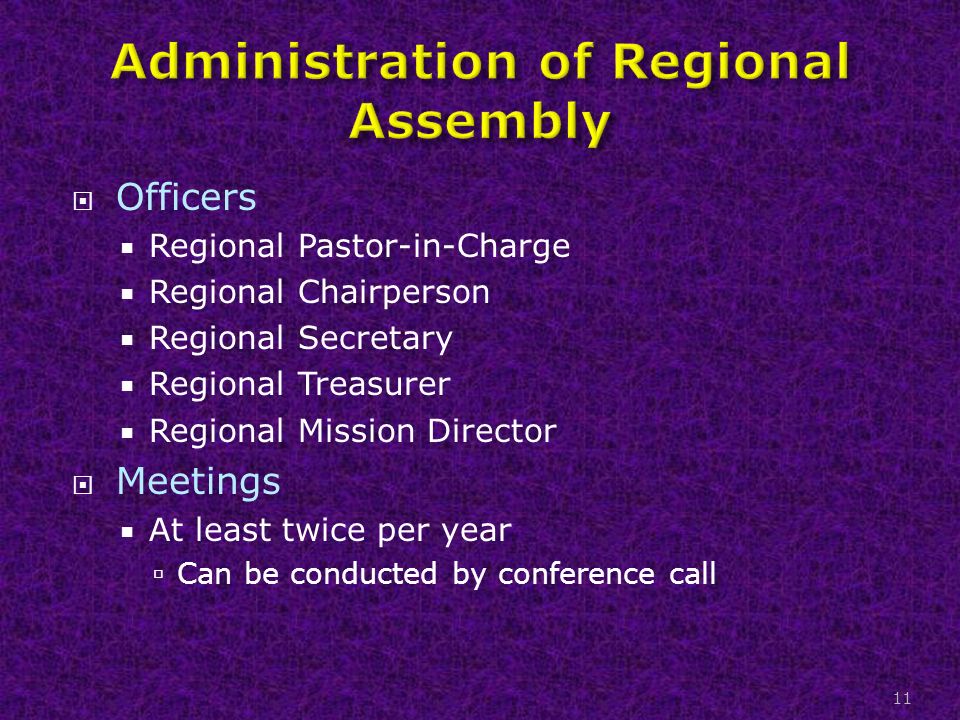 Administration of Regional Assembly

Officers

Regional Pastor-in-Charge

Regional Chairperson

Regional Secretary

Regional Treasurer

Regional Mission Director

Meetings

At least twice per year

Can be conducted by conference call

11